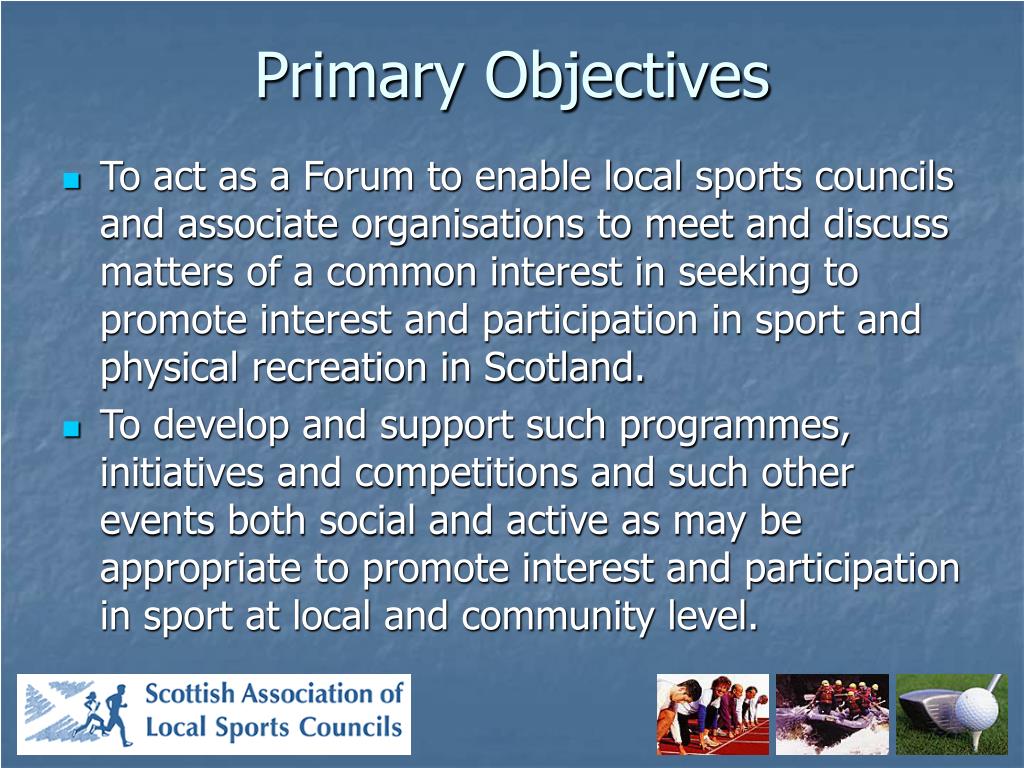 Primary Objectives

- To act as a Forum to enable local sports councils and associate organisations to meet and discuss matters of a common interest in seeking to promote interest and participation in sport and physical recreation in Scotland.
- To develop and support such programmes, initiatives and competitions and such other events both social and active as may be appropriate to promote interest and participation in sport at local and community level.

Scottish Association of Local Sports Councils